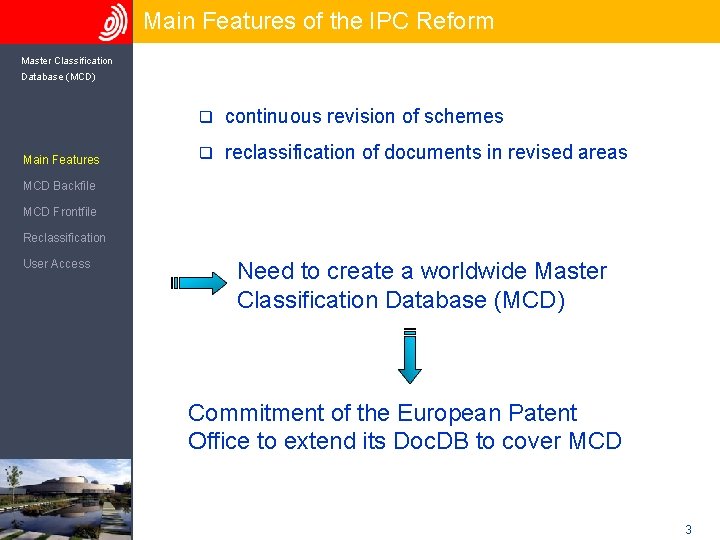 Main Features of the IPC Reform

Master Classification Database (MCD)

Main Features
MCD Backfile
MCD Frontfile
Reclassification
User Access

❑ continuous revision of schemes

❑ reclassification of documents in revised areas

Need to create a worldwide Master Classification Database (MCD)

Commitment of the European Patent Office to extend its DocDB to cover MCD

3